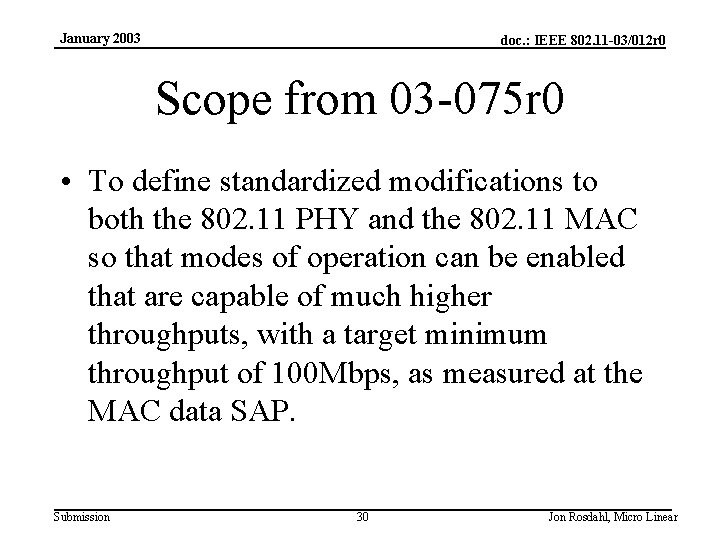 January 2003

doc.: IEEE 802.11-03/012r0

Scope from 03-075r0

• To define standardized modifications to both the 802.11 PHY and the 802.11 MAC so that modes of operation can be enabled that are capable of much higher throughputs, with a target minimum throughput of 100Mbps, as measured at the MAC data SAP.

Submission

30

Jon Rosdahl, Micro Linear